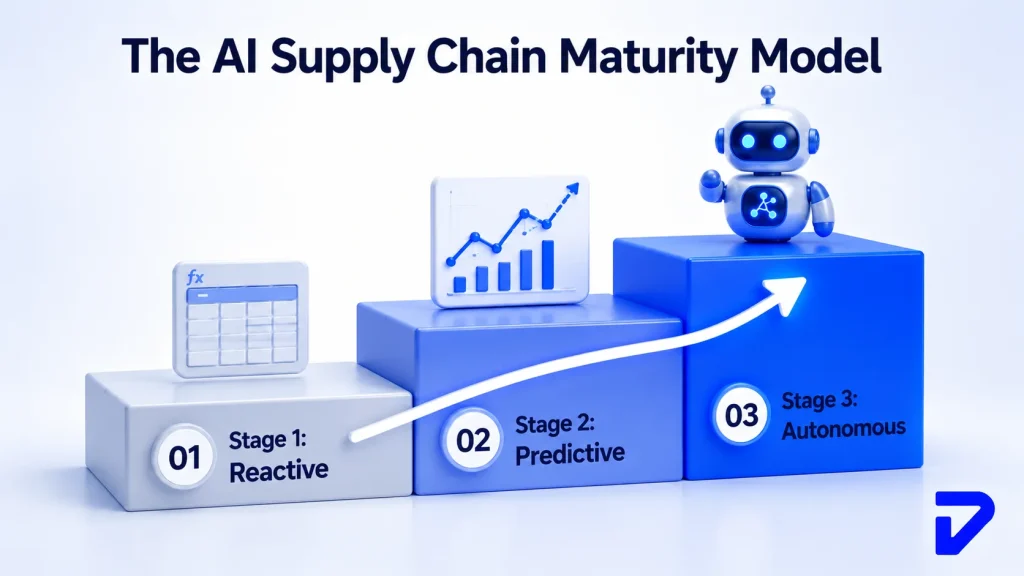 The AI Supply Chain Maturity Model

fx

01 Stage 1: Reactive

02 Stage 2: Predictive

03 Stage 3: Autonomous